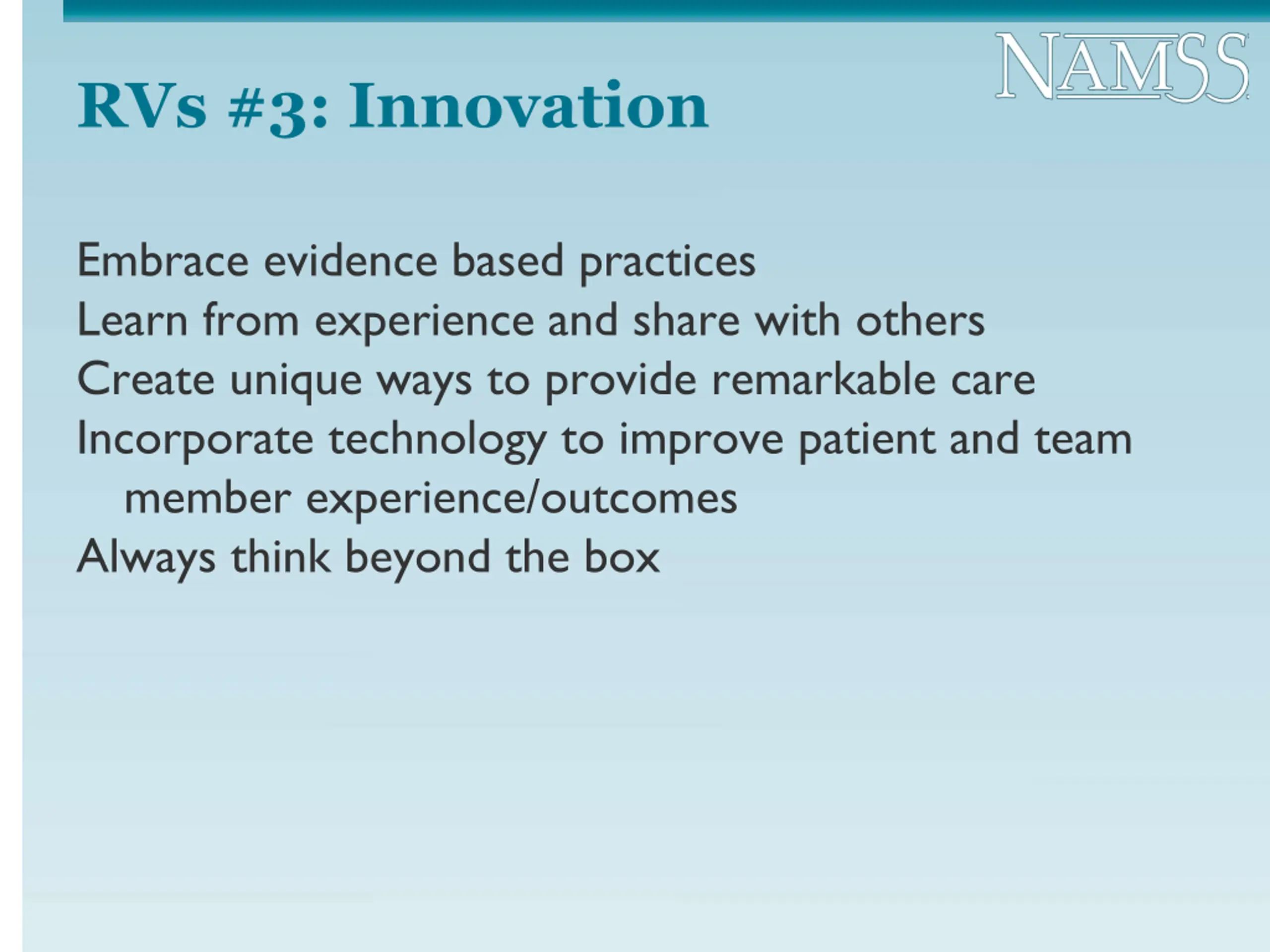 NAMSS

RVs #3: Innovation

Embrace evidence based practices
Learn from experience and share with others
Create unique ways to provide remarkable care
Incorporate technology to improve patient and team member experience/outcomes
Always think beyond the box